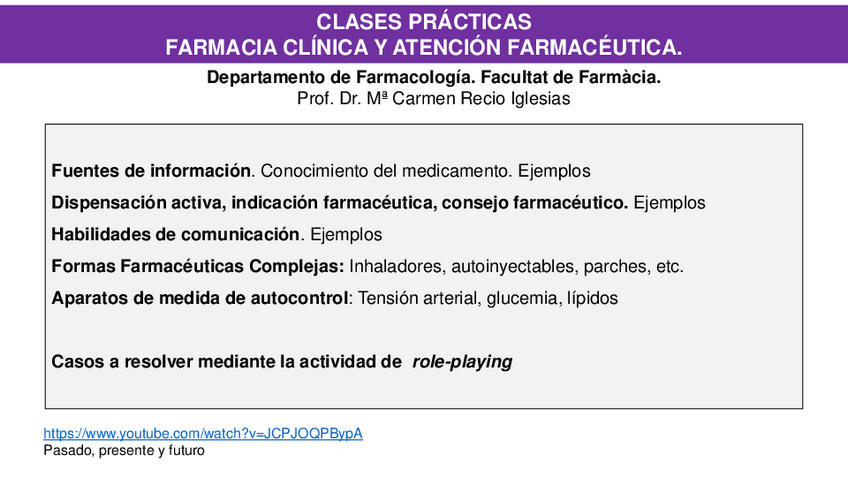 CLASES PRÁCTICAS
FARMACIA CLÍNICA Y ATENCIÓN FARMACÉUTICA.

Departamento de Farmacología. Facultat de Farmàcia.
Prof. Dr. Mª Carmen Recio Iglesias

Fuentes de información. Conocimiento del medicamento. Ejemplos

Dispensación activa, indicación farmacéutica, consejo farmacéutico. Ejemplos

Habilidades de comunicación. Ejemplos

Formas Farmacéuticas Complejas: Inhaladores, autoinyectables, parches, etc.

Aparatos de medida de autocontrol: Tensión arterial, glucemia, lípidos

Casos a resolver mediante la actividad de role-playing

https://www.youtube.com/watch?v=JCPJOQPBypA
Pasado, presente y futuro